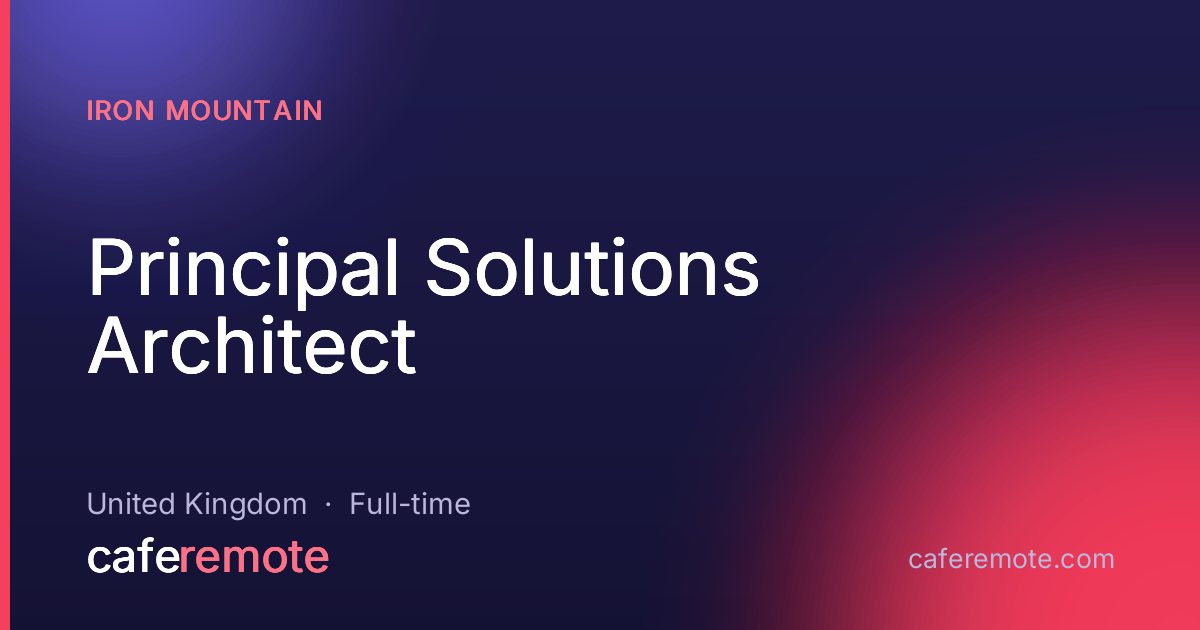 IRON MOUNTAIN

Principal Solutions Architect

United Kingdom · Full-time

caferemote

caferemote.com